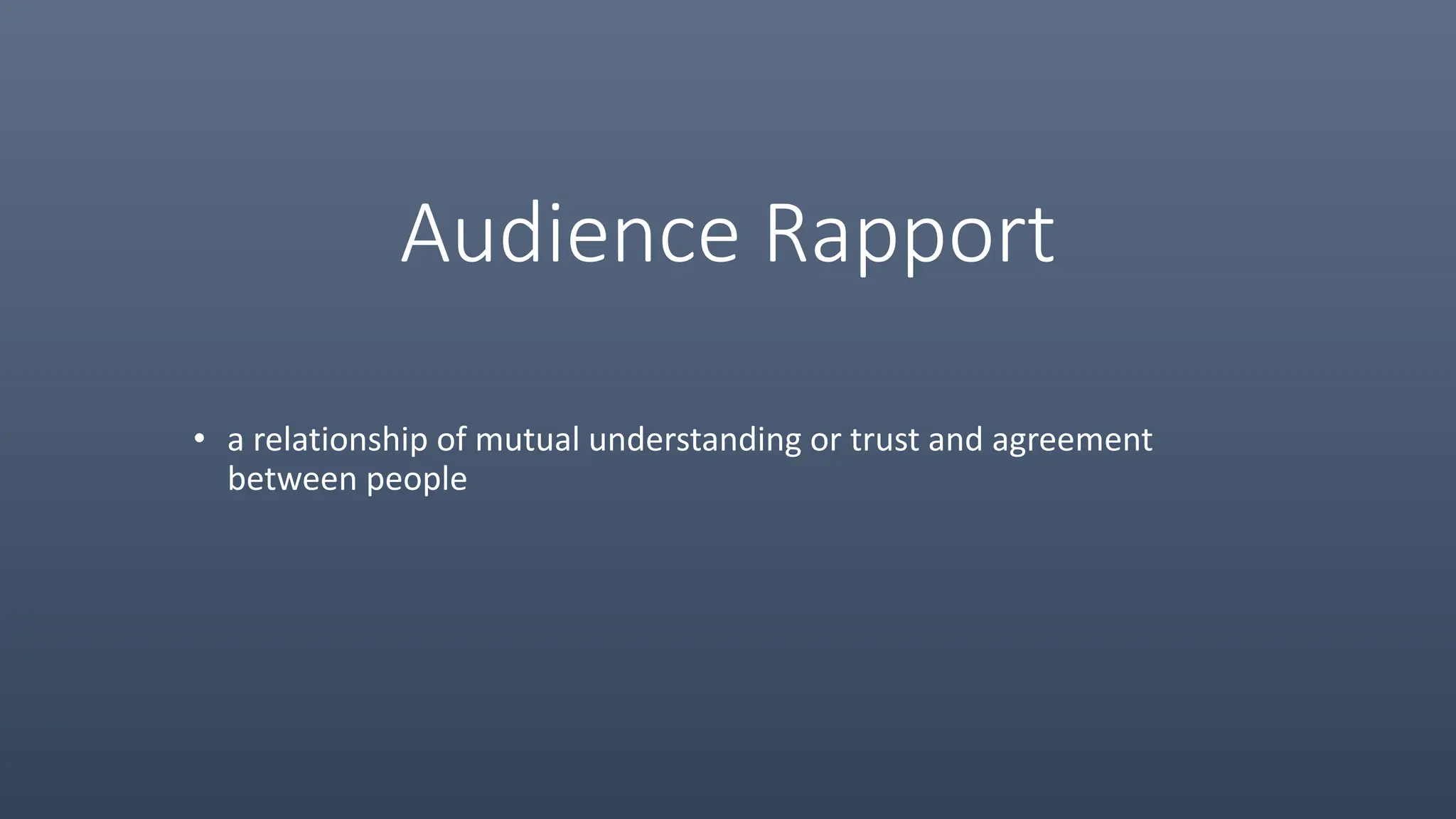 Audience Rapport

• a relationship of mutual understanding or trust and agreement between people